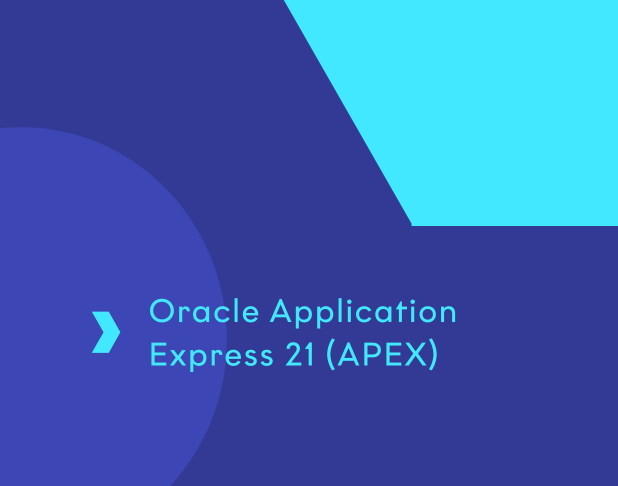 Oracle Application Express 21 (APEX)